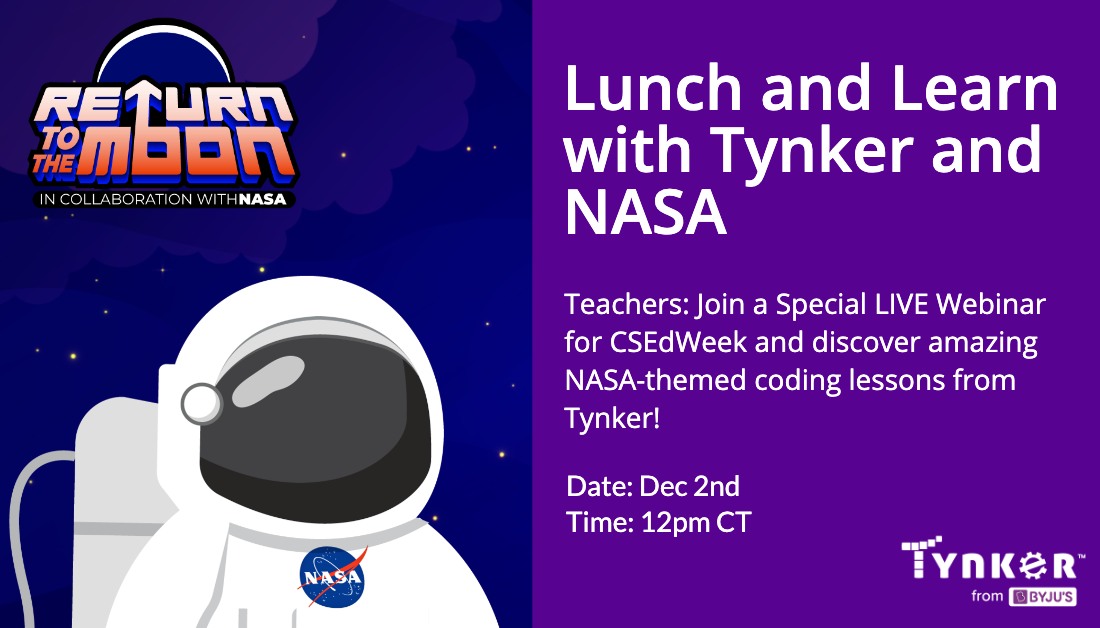 RETURN TO THE MOON
IN COLLABORATION WITH NASA

NASA

Lunch and Learn with Tynker and NASA

Teachers: Join a Special LIVE Webinar for CSEdWeek and discover amazing NASA-themed coding lessons from Tynker!

Date: Dec 2nd
Time: 12pm CT

TYNKER™
from BYJU'S